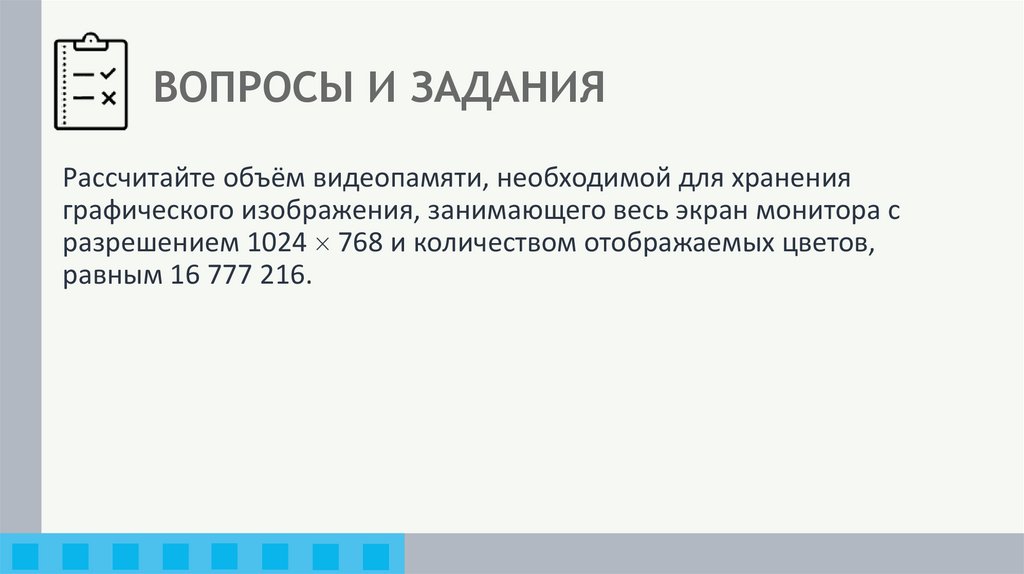 ВОПРОСЫ И ЗАДАНИЯ

Рассчитайте объём видеопамяти, необходимой для хранения графического изображения, занимающего весь экран монитора с разрешением $1024 \times 768$ и количеством отображаемых цветов, равным 16 777 216.